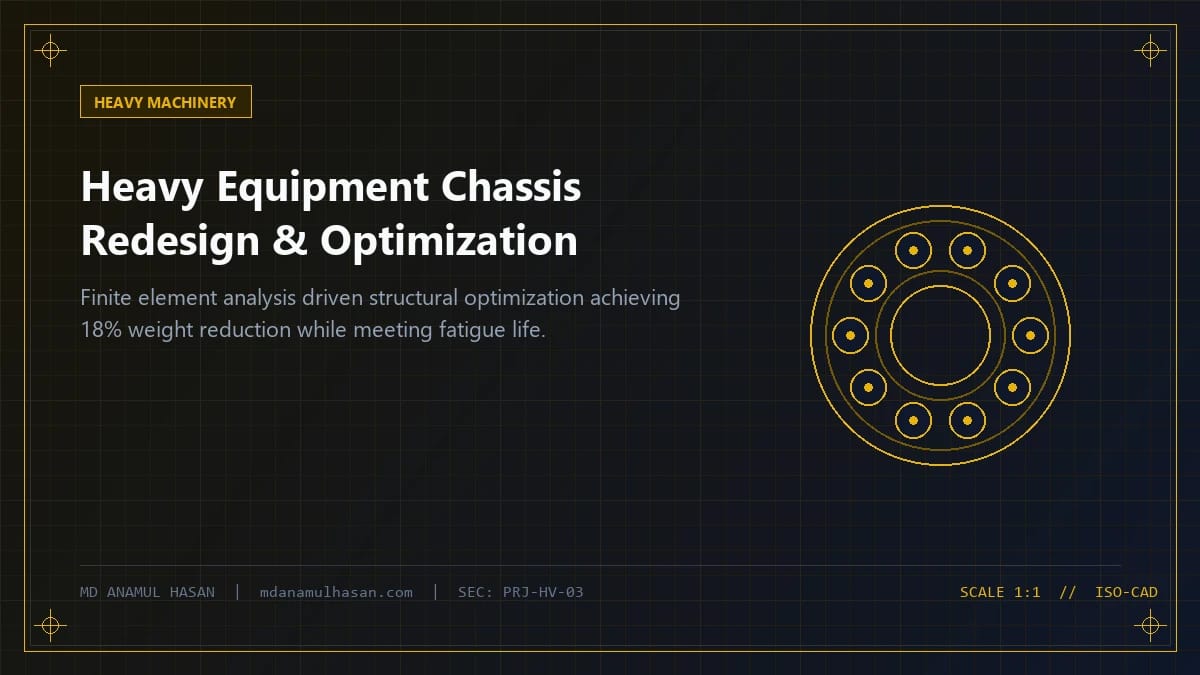 HEAVY MACHINERY

Heavy Equipment Chassis Redesign & Optimization

Finite element analysis driven structural optimization achieving 18% weight reduction while meeting fatigue life.

MD ANAMUL HASAN | mdanamulhasan.com | SEC: PRJ-HV-03

SCALE 1:1 // ISO-CAD